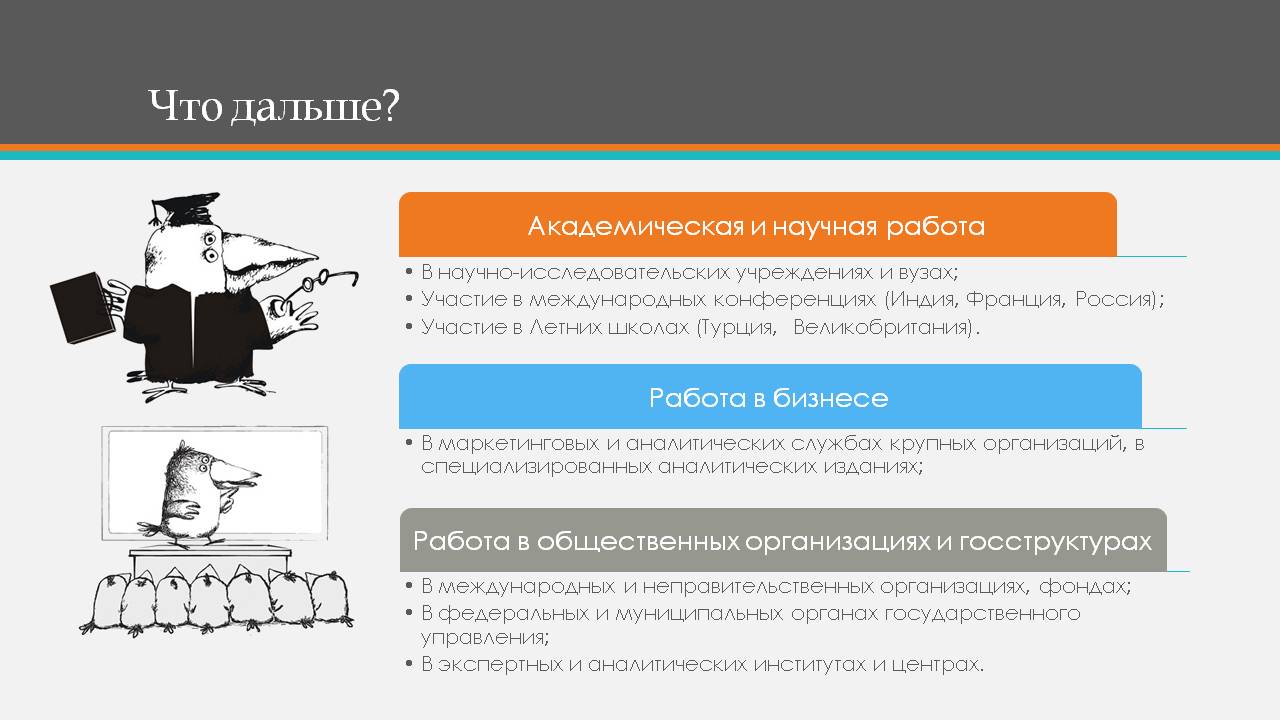 Что дальше?

Академическая и научная работа

• В научно-исследовательских учреждениях и вузах;
• Участие в международных конференциях (Индия, Франция, Россия);
• Участие в Летних школах (Турция, Великобритания).

Работа в бизнесе

• В маркетинговых и аналитических службах крупных организаций, в специализированных аналитических изданиях;

Работа в общественных организациях и госструктурах

• В международных и неправительственных организациях, фондах;
• В федеральных и муниципальных органах государственного управления;
• В экспертных и аналитических институтах и центрах.